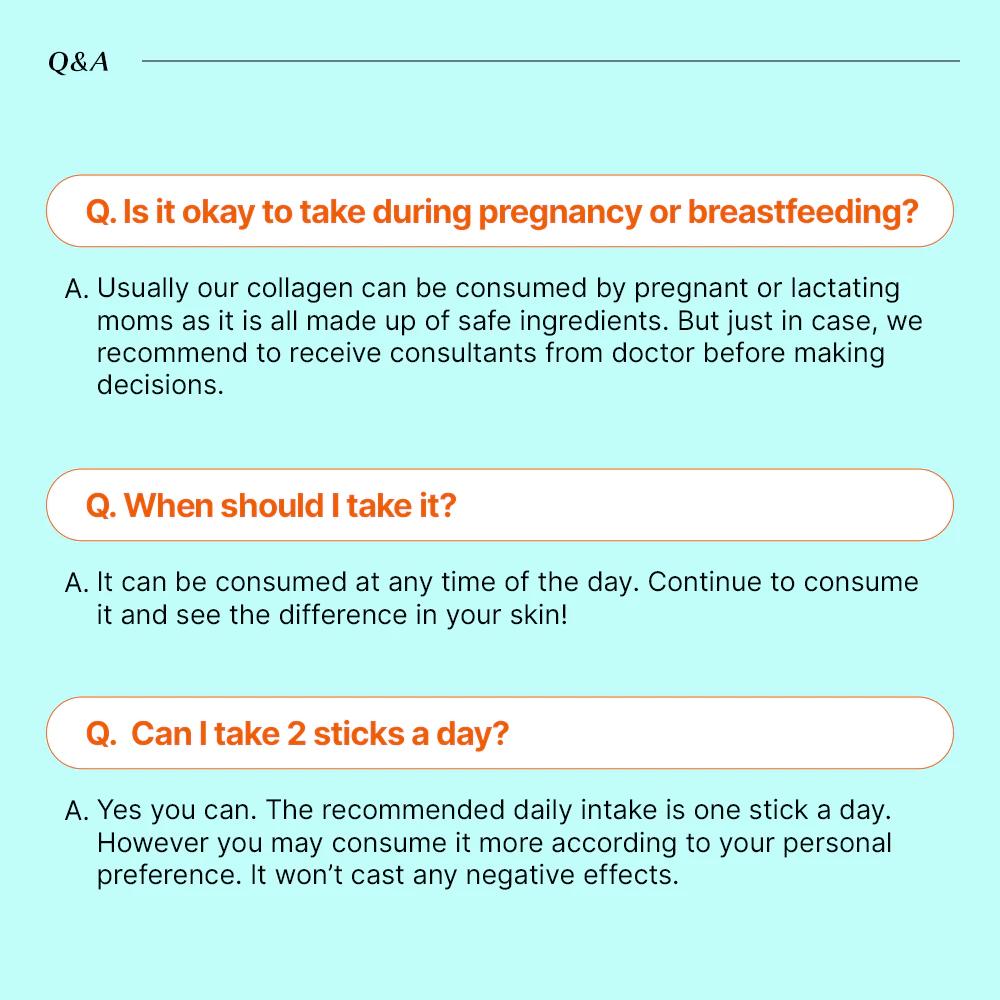 Q&A

Q. Is it okay to take during pregnancy or breastfeeding?

A. Usually our collagen can be consumed by pregnant or lactating moms as it is all made up of safe ingredients. But just in case, we recommend to receive consultants from doctor before making decisions.

Q. When should I take it?

A. It can be consumed at any time of the day. Continue to consume it and see the difference in your skin!

Q. Can I take 2 sticks a day?

A. Yes you can. The recommended daily intake is one stick a day. However you may consume it more according to your personal preference. It won't cast any negative effects.